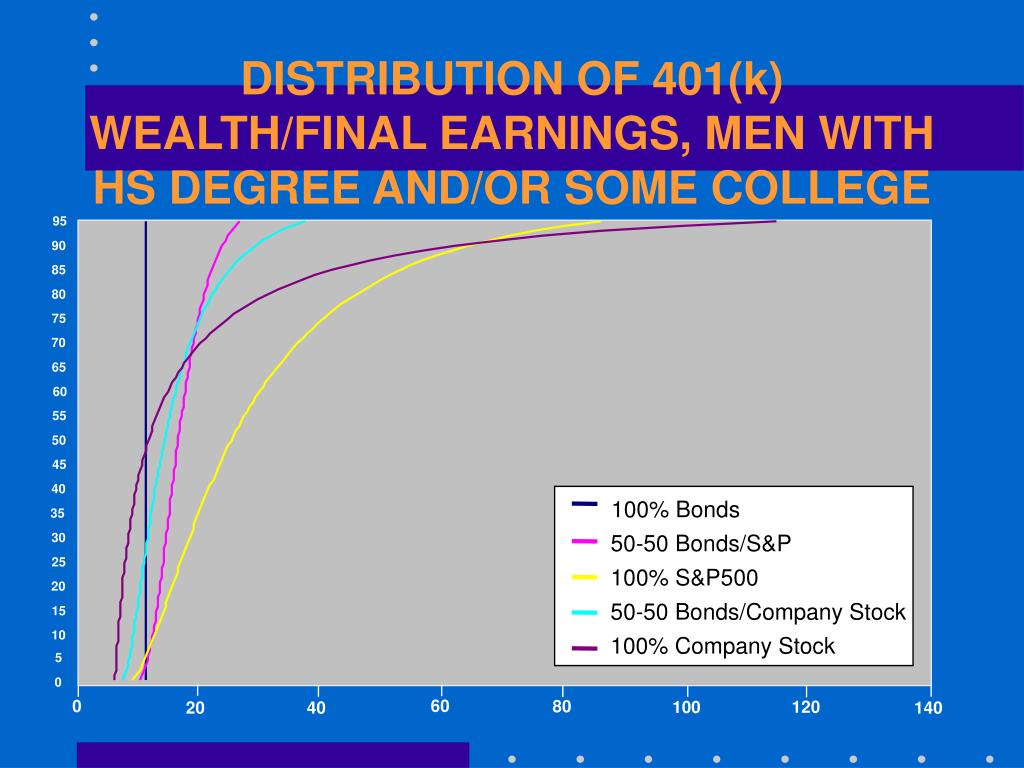 DISTRIBUTION OF 401(k) WEALTH/FINAL EARNINGS, MEN WITH HS DEGREE AND/OR SOME COLLEGE

95
90
85
80
75
70
65
60
55
50
45
40
35
30
25
20
15
10
5
0

0
20
40
60
80
100
120
140

100% Bonds
50-50 Bonds/S&P
100% S&P500
50-50 Bonds/Company Stock
100% Company Stock